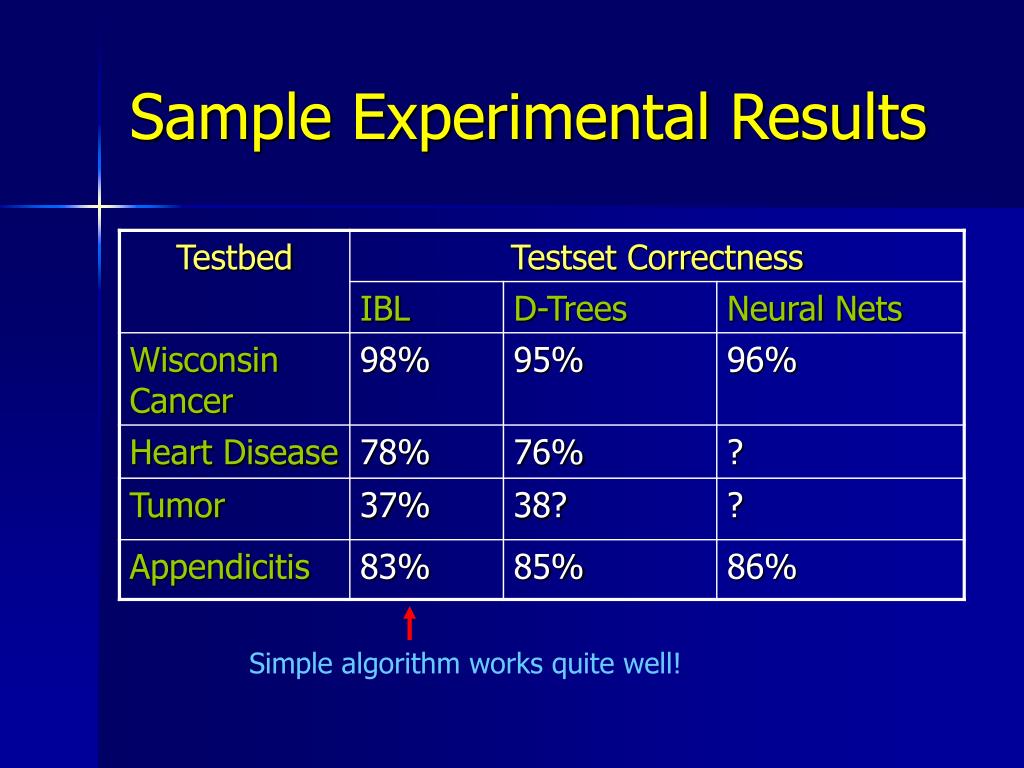 Sample Experimental Results

| Testbed | Testset Correctness | | |
|---|---|---|---|
| | IBL | D-Trees | Neural Nets |
| Wisconsin Cancer | 98% | 95% | 96% |
| Heart Disease | 78% | 76% | ? |
| Tumor | 37% | 38? | ? |
| Appendicitis | 83% | 85% | 86% |

Simple algorithm works quite well!